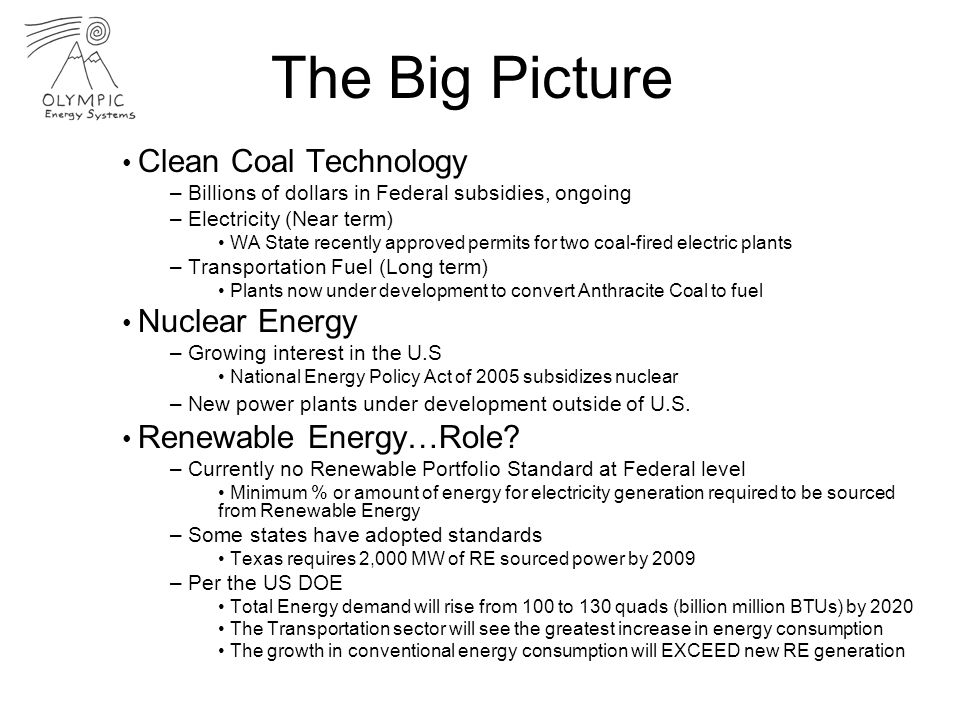 OLYMPIC
Energy Systems

The Big Picture

• Clean Coal Technology
– Billions of dollars in Federal subsidies, ongoing
– Electricity (Near term)
• WA State recently approved permits for two coal-fired electric plants
– Transportation Fuel (Long term)
• Plants now under development to convert Anthracite Coal to fuel

• Nuclear Energy
– Growing interest in the U.S
• National Energy Policy Act of 2005 subsidizes nuclear
– New power plants under development outside of U.S.

• Renewable Energy…Role?
– Currently no Renewable Portfolio Standard at Federal level
• Minimum % or amount of energy for electricity generation required to be sourced from Renewable Energy
– Some states have adopted standards
• Texas requires 2,000 MW of RE sourced power by 2009
– Per the US DOE
• Total Energy demand will rise from 100 to 130 quads (billion million BTUs) by 2020
• The Transportation sector will see the greatest increase in energy consumption
• The growth in conventional energy consumption will EXCEED new RE generation